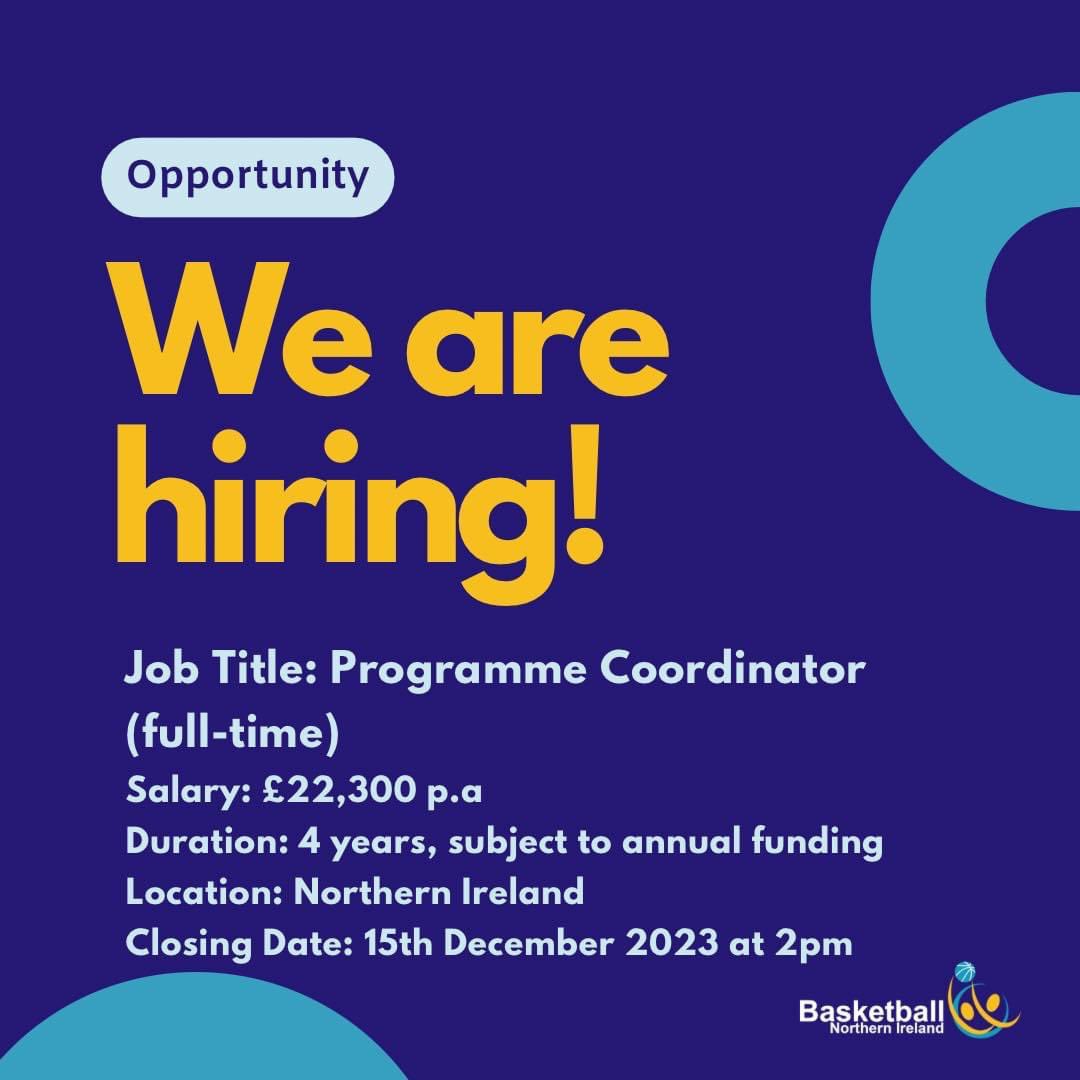 Opportunity

We are hiring!

Job Title: Programme Coordinator (full-time)
Salary: £22,300 p.a
Duration: 4 years, subject to annual funding
Location: Northern Ireland
Closing Date: 15th December 2023 at 2pm

Basketball
Northern Ireland